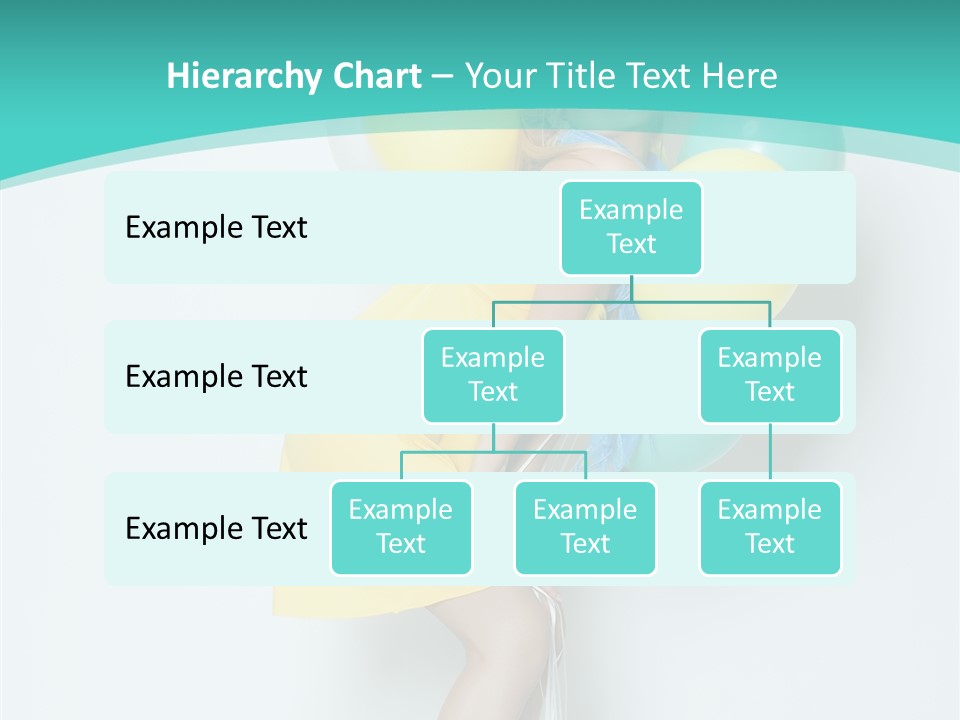 Hierarchy Chart – Your Title Text Here

Example Text

Example Text

Example Text

Example Text

Example Text

Example Text

Example Text

Example Text

Example Text